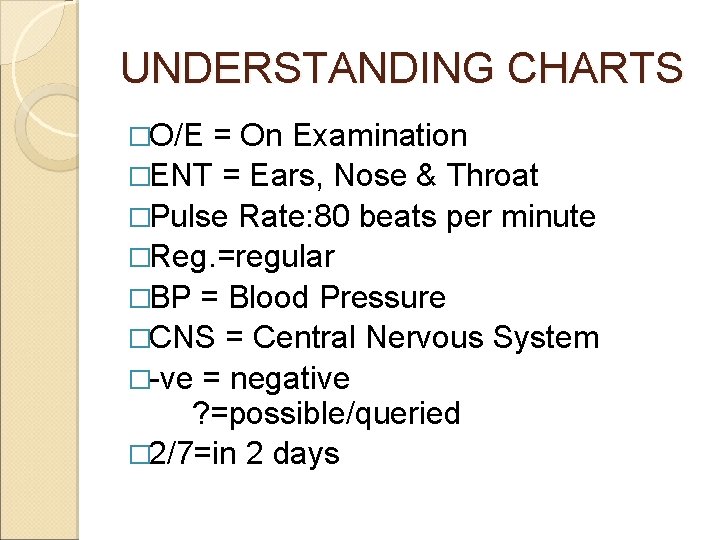 UNDERSTANDING CHARTS

□O/E = On Examination
□ENT = Ears, Nose & Throat
□Pulse Rate:80 beats per minute
□Reg.=regular
□BP = Blood Pressure
□CNS = Central Nervous System
□-ve = negative
?=possible/queried
□2/7=in 2 days